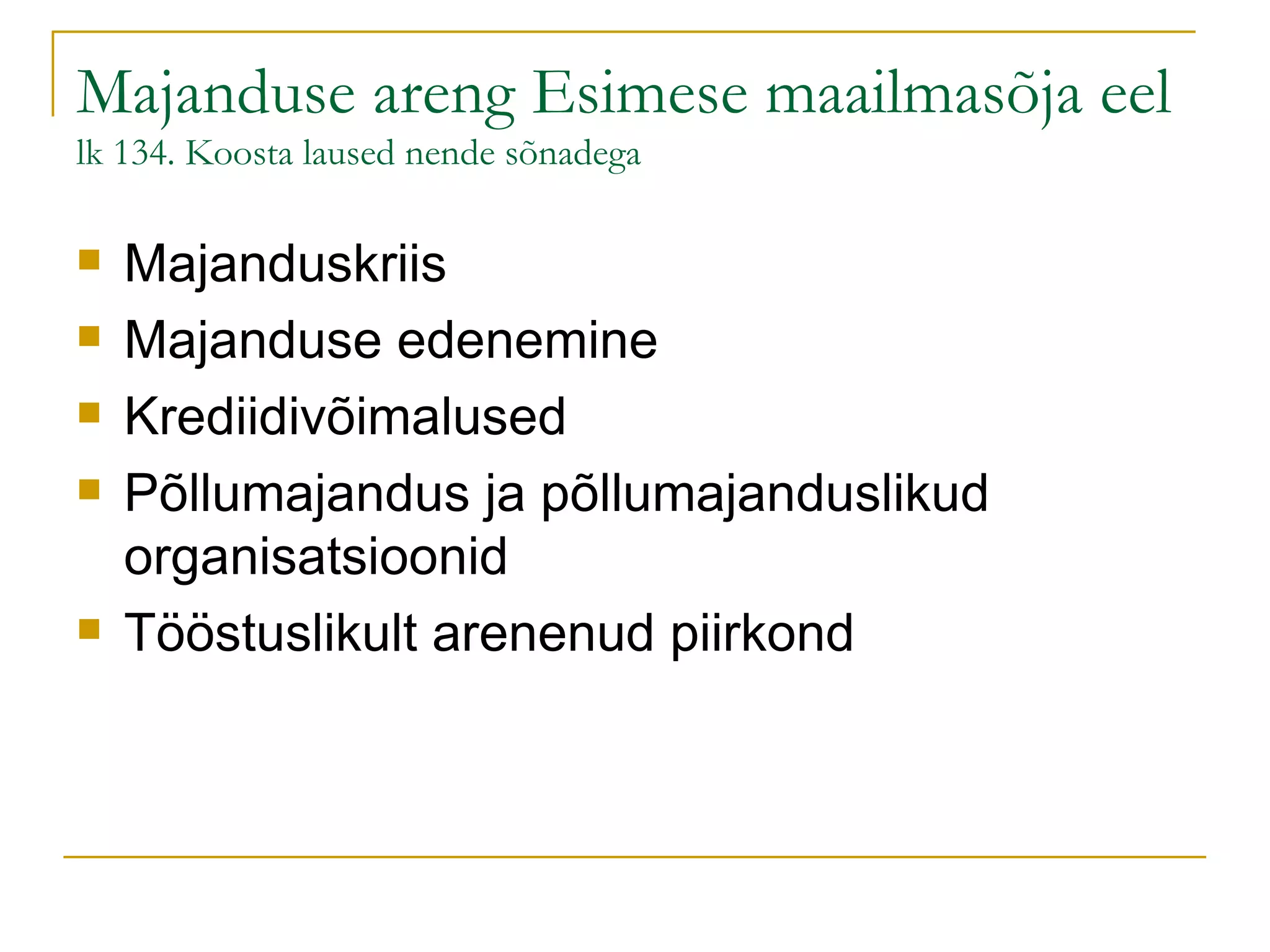 Majanduse areng Esimese maailmasõja eel
lk 134. Koosta laused nende sõnadega

- Majanduskriis
- Majanduse edenemine
- Krediidivõimalused
- Põllumajandus ja põllumajanduslikud organisatsioonid
- Tööstuslikult arenenud piirkond